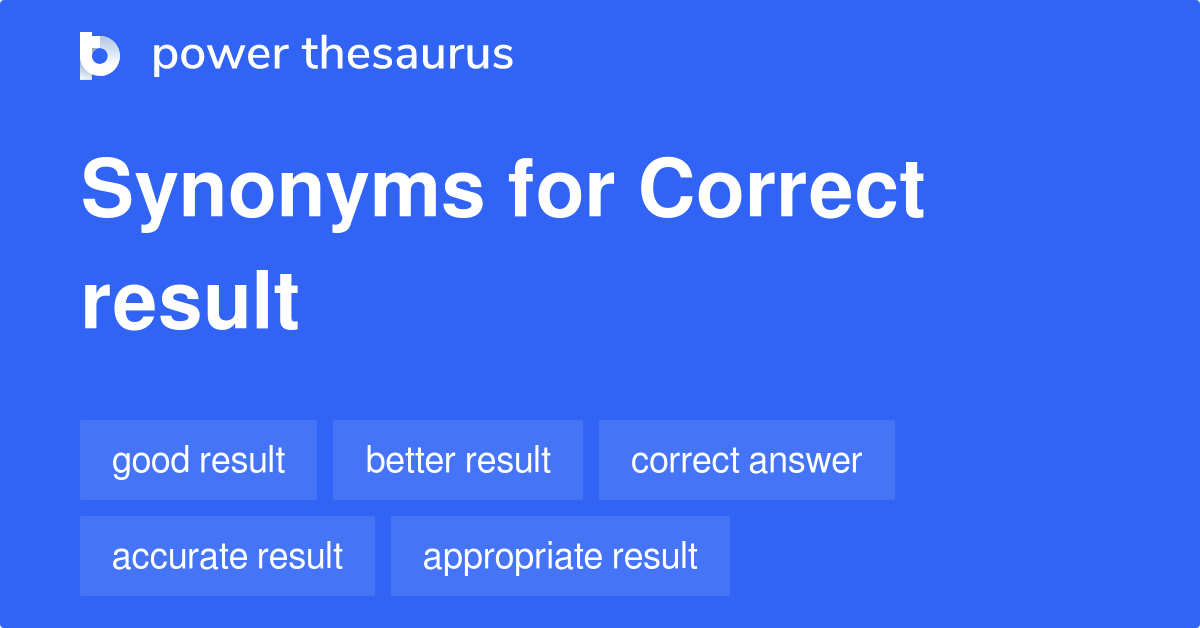 power thesaurus

Synonyms for Correct result

good result
better result
correct answer
accurate result
appropriate result